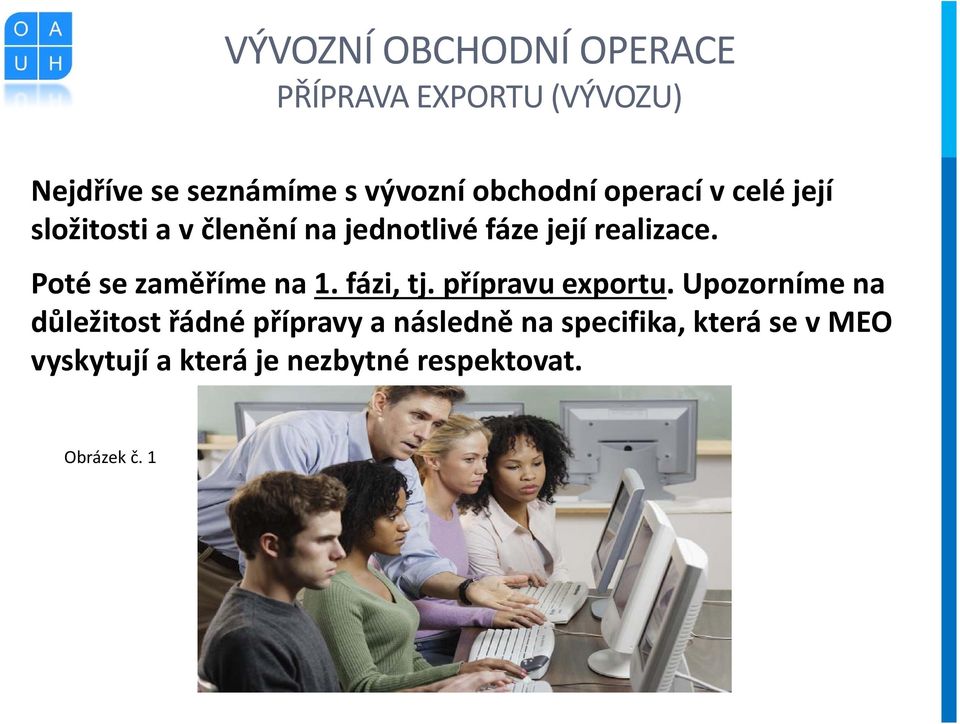 O A
U H

VÝVOZNÍ OBCHODNÍ OPERACE
PŘÍPRAVA EXPORTU (VÝVOZU)

Nejdříve se seznámíme s vývozní obchodní operací v celé její složitosti a v členění na jednotlivé fáze její realizace.

Poté se zaměříme na 1. fázi, tj. přípravu exportu. Upozorníme na důležitost řádné přípravy a následně na specifika, která se v MEO vyskytují a která je nezbytné respektovat.

Obrázek č. 1